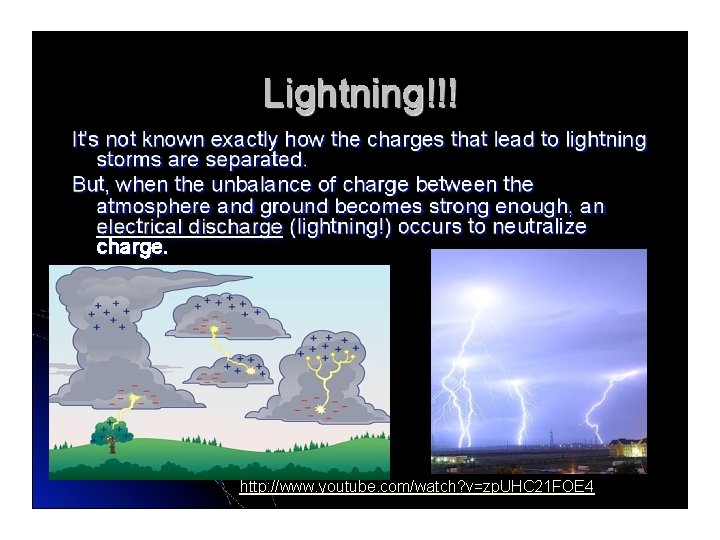 Lightning!!!

It's not known exactly how the charges that lead to lightning storms are separated.

But, when the unbalance of charge between the atmosphere and ground becomes strong enough, an electrical discharge (lightning!) occurs to neutralize charge.

http://www.youtube.com/watch?v=zpUHC21FOE4